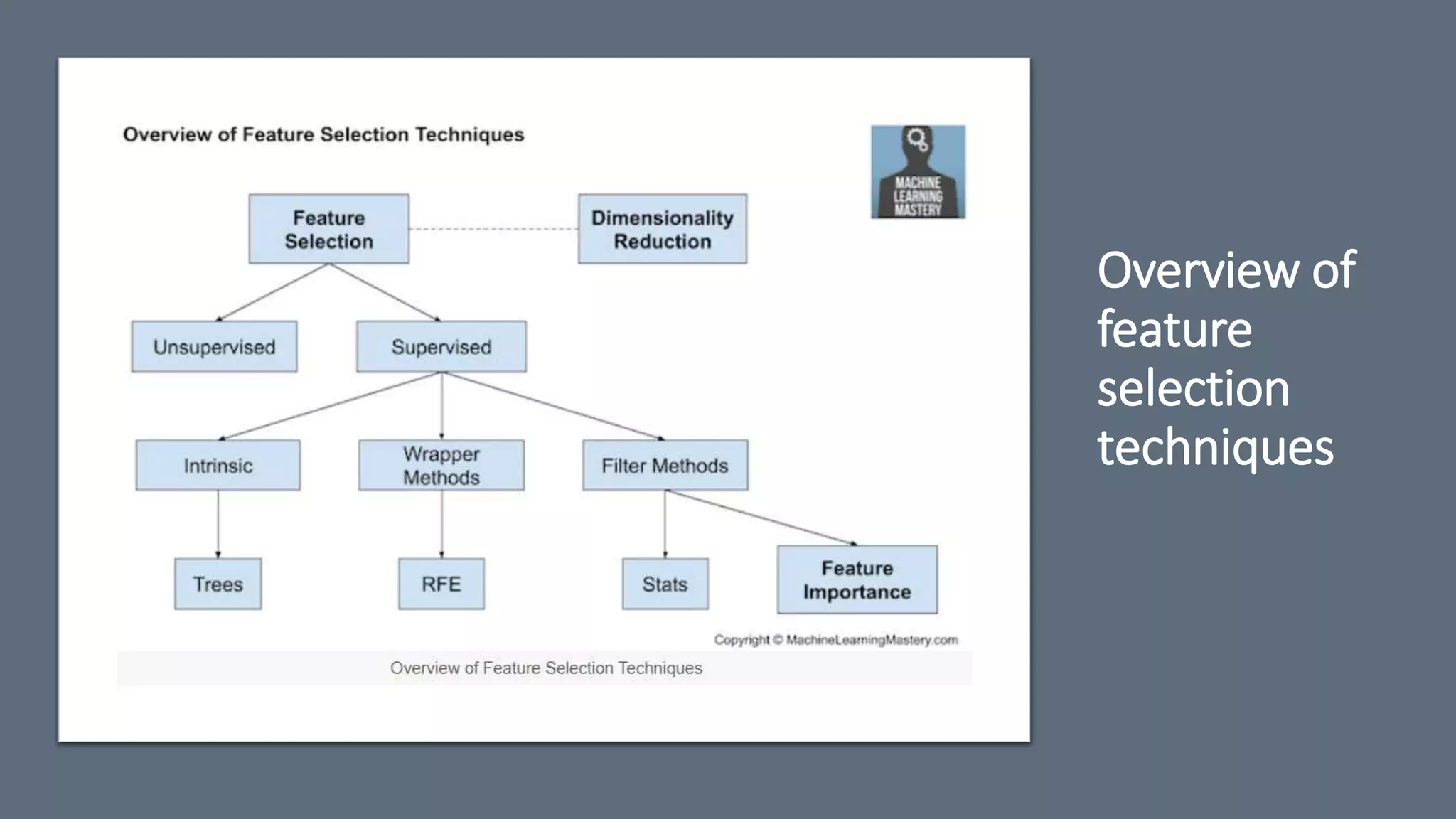 Overview of Feature Selection Techniques

MACHINE LEARNING MASTERY

Feature Selection

Dimensionality Reduction

Unsupervised

Supervised

Intrinsic

Wrapper Methods

Filter Methods

Trees

RFE

Stats

Feature Importance

Copyright © MachineLearningMastery.com

Overview of Feature Selection Techniques

Overview of feature selection techniques